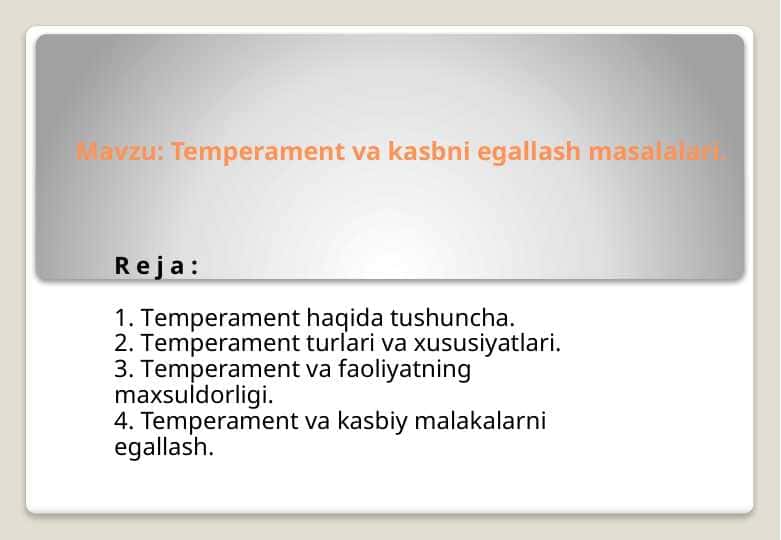 Mavzu: Temperament va kasbni egallash masalalari.

R e j a :

1. Temperament haqida tushuncha.
2. Temperament turlari va xususiyatlari.
3. Temperament va faoliyatning maxsuldorligi.
4. Temperament va kasbiy malakalarni egallash.